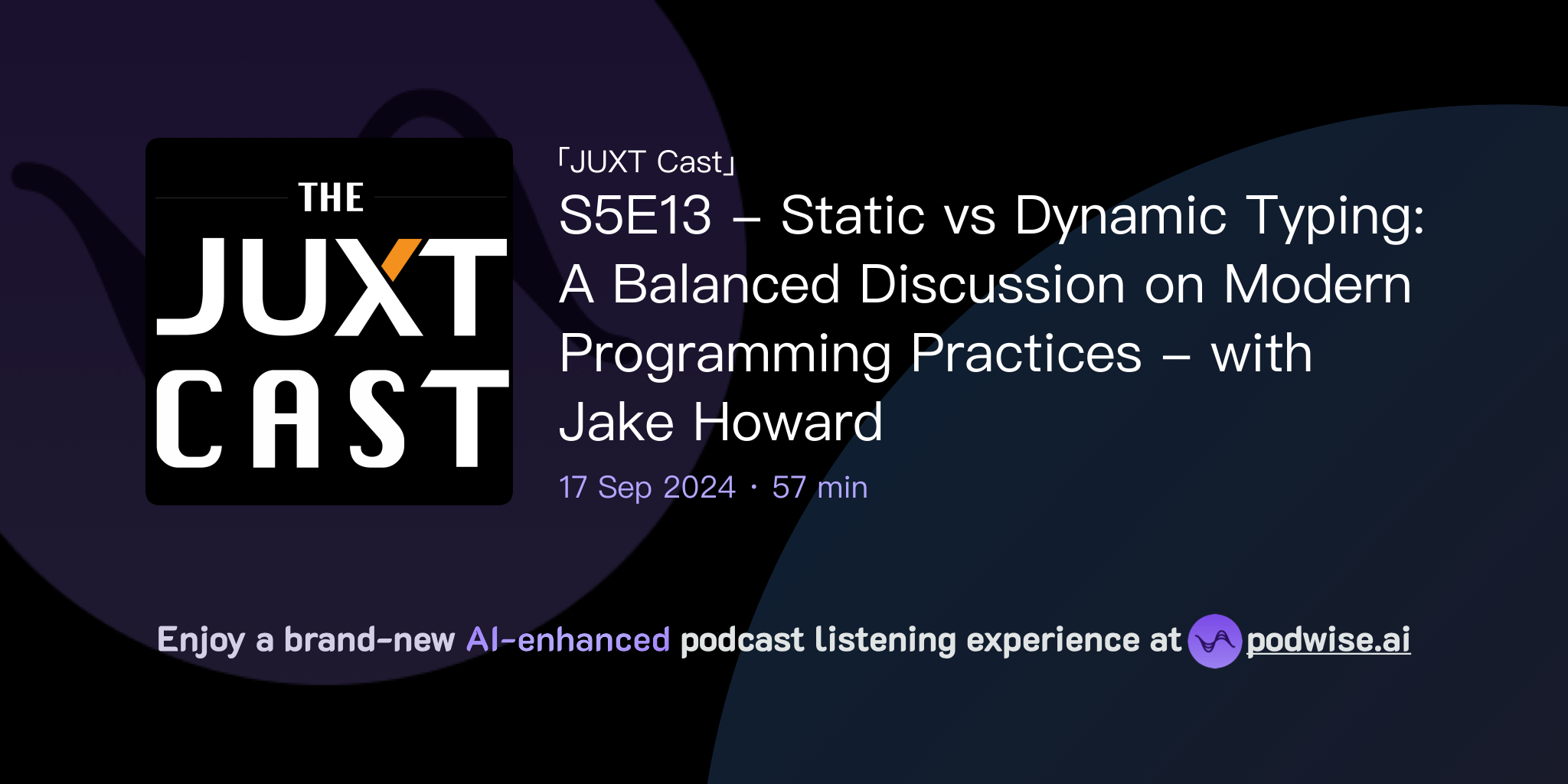 THE
JUXT
CAST

「JUXT Cast」
S5E13 – Static vs Dynamic Typing: A Balanced Discussion on Modern Programming Practices – with Jake Howard
17 Sep 2024 · 57 min

Enjoy a brand-new AI-enhanced podcast listening experience at podwise.ai